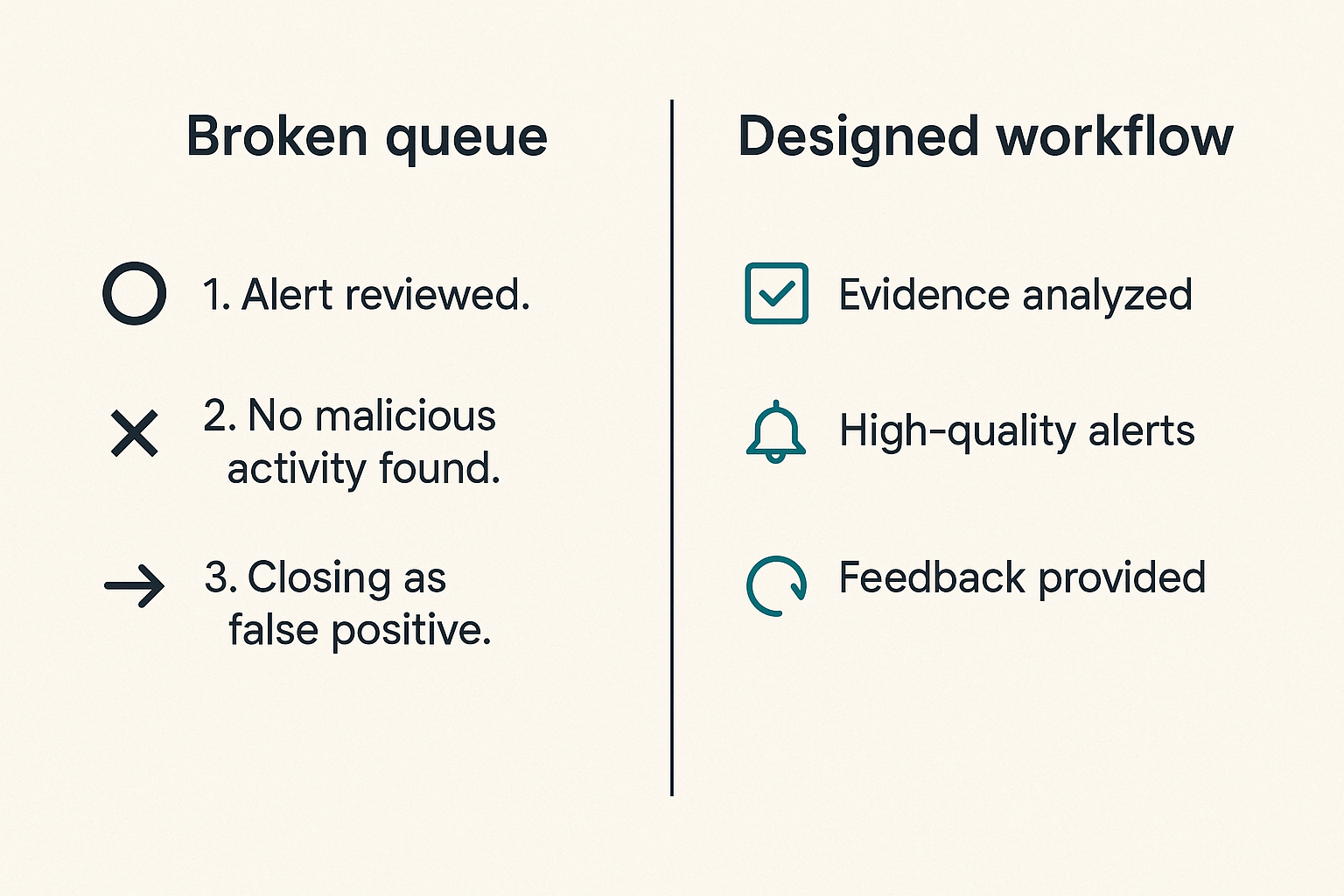 Broken queue

1. Alert reviewed.

2. No malicious activity found.

3. Closing as false positive.

Designed workflow

Evidence analyzed

High-quality alerts

Feedback provided